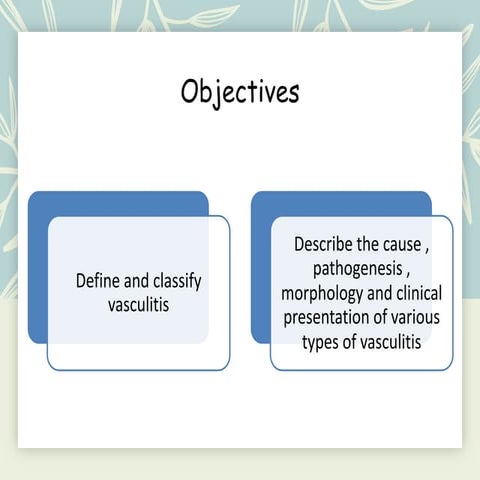 Objectives

Define and classify vasculitis

Describe the cause , pathogenesis , morphology and clinical presentation of various types of vasculitis